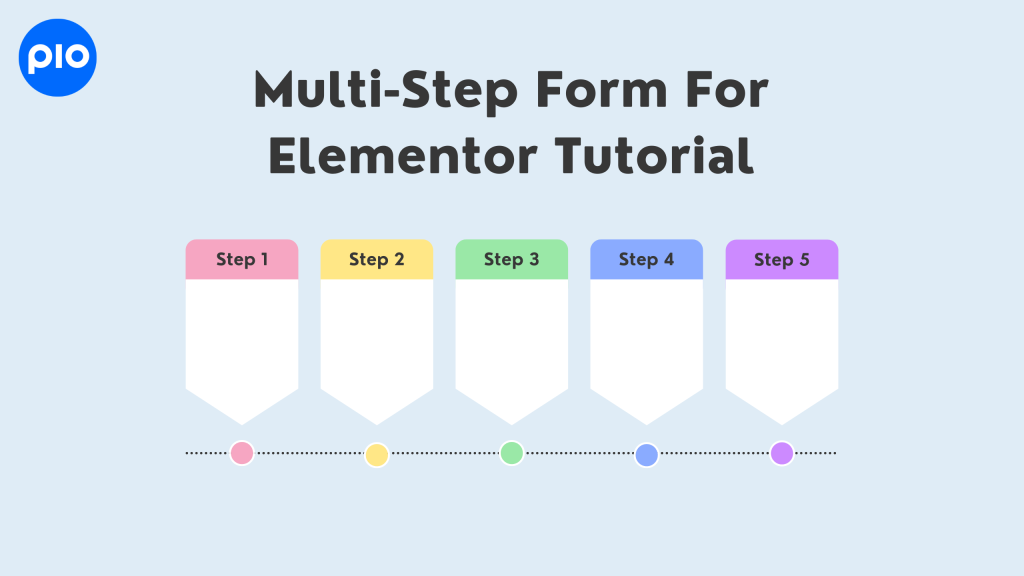 PIO

Multi-Step Form For Elementor Tutorial

Step 1

Step 2

Step 3

Step 4

Step 5